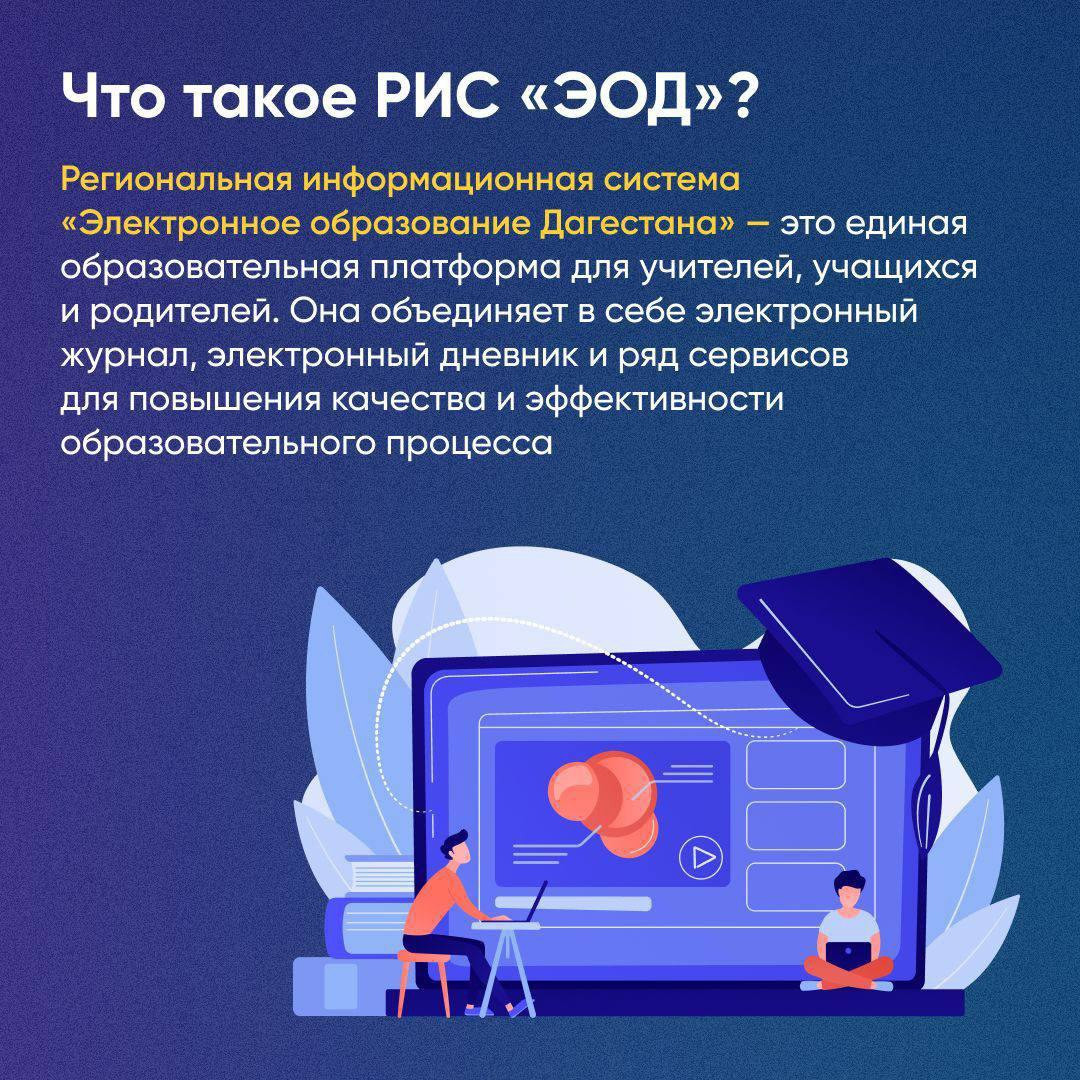 Что такое РИС «ЭОД»?

Региональная информационная система «Электронное образование Дагестана» — это единая образовательная платформа для учителей, учащихся и родителей. Она объединяет в себе электронный журнал, электронный дневник и ряд сервисов для повышения качества и эффективности образовательного процесса